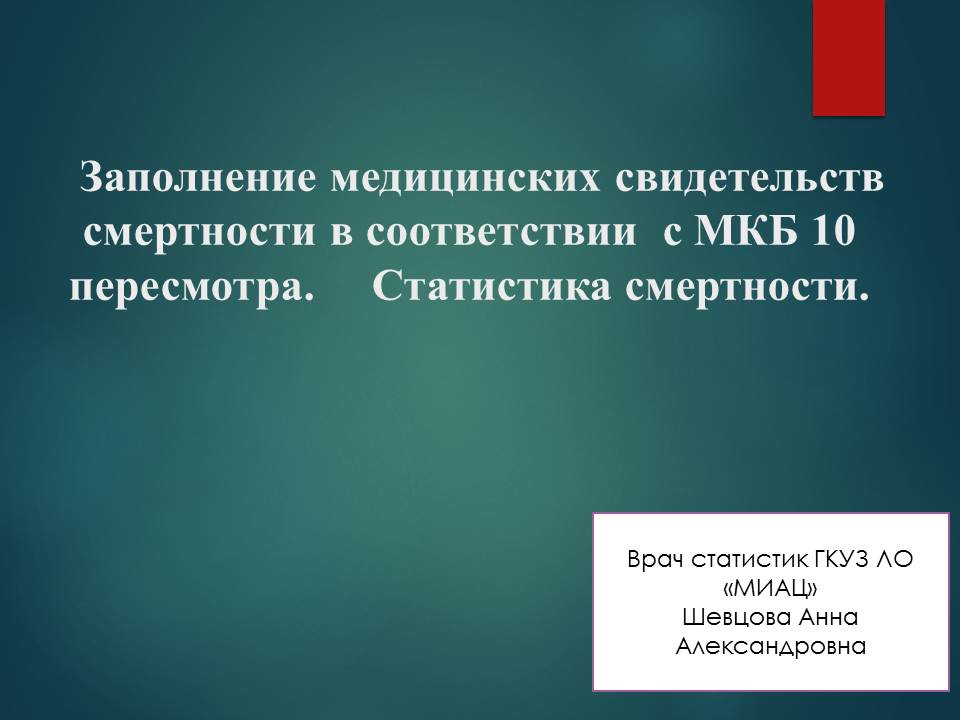 Заполнение медицинских свидетельств смертности в соответствии  с МКБ 10 пересмотра.     Статистика смертности.

Врач статистик ГКУЗ ЛО «МИАЦ»
Шевцова Анна Александровна